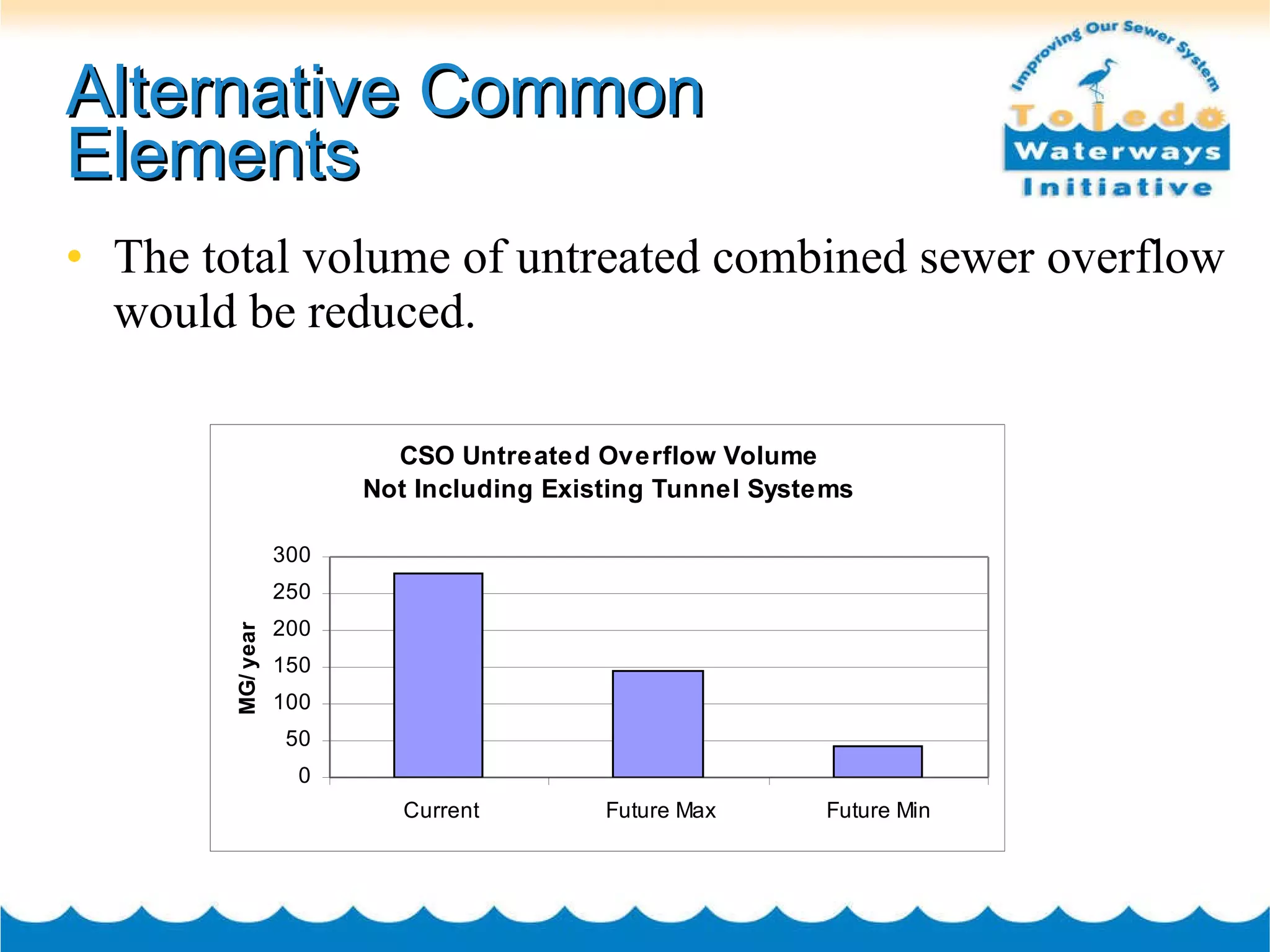 Alternative Common Elements

Improving Our Sewer System
Toledo
Waterways
Initiative

• The total volume of untreated combined sewer overflow would be reduced.

CSO Untreated Overflow Volume
Not Including Existing Tunnel Systems

MG/ year

300
250
200
150
100
50
0

Current
Future Max
Future Min